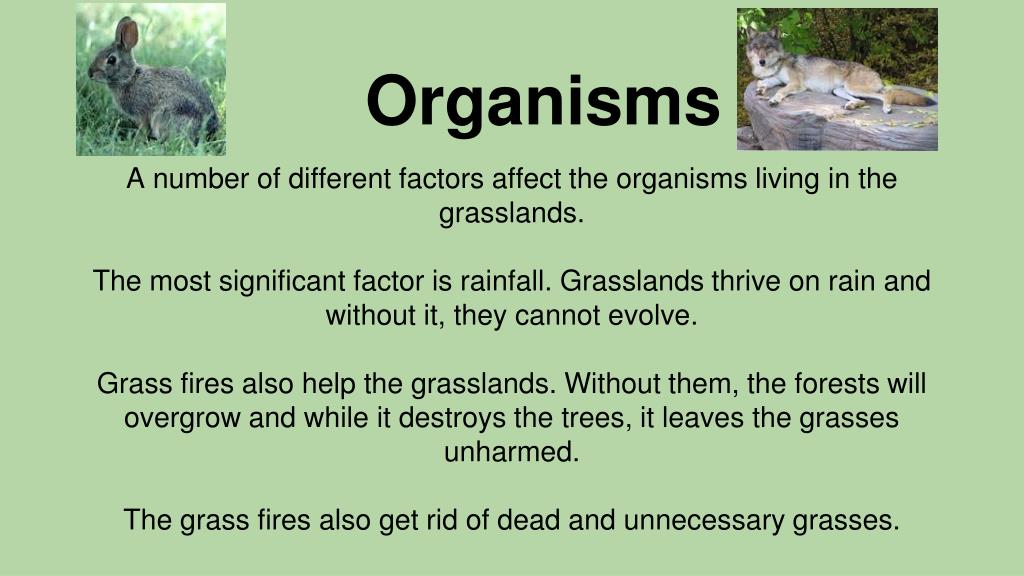 Organisms

A number of different factors affect the organisms living in the grasslands.

The most significant factor is rainfall. Grasslands thrive on rain and without it, they cannot evolve.

Grass fires also help the grasslands. Without them, the forests will overgrow and while it destroys the trees, it leaves the grasses unharmed.

The grass fires also get rid of dead and unnecessary grasses.